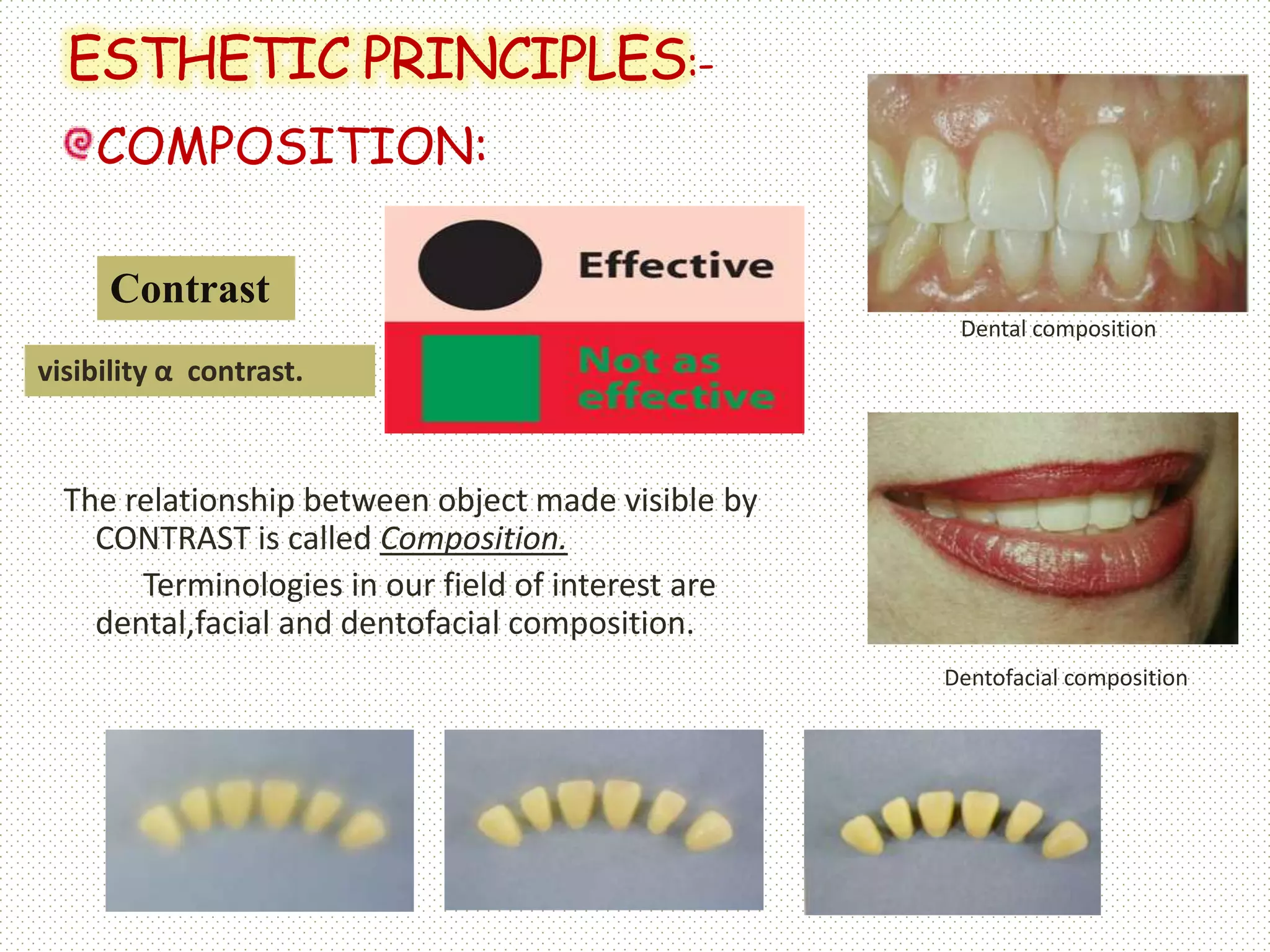 ESTHETIC PRINCIPLES:-

COMPOSITION:

Contrast

visibility α contrast.

Effective

Not as effective

Dental composition

The relationship between object made visible by CONTRAST is called Composition.

Terminologies in our field of interest are dental,facial and dentofacial composition.

Dentofacial composition